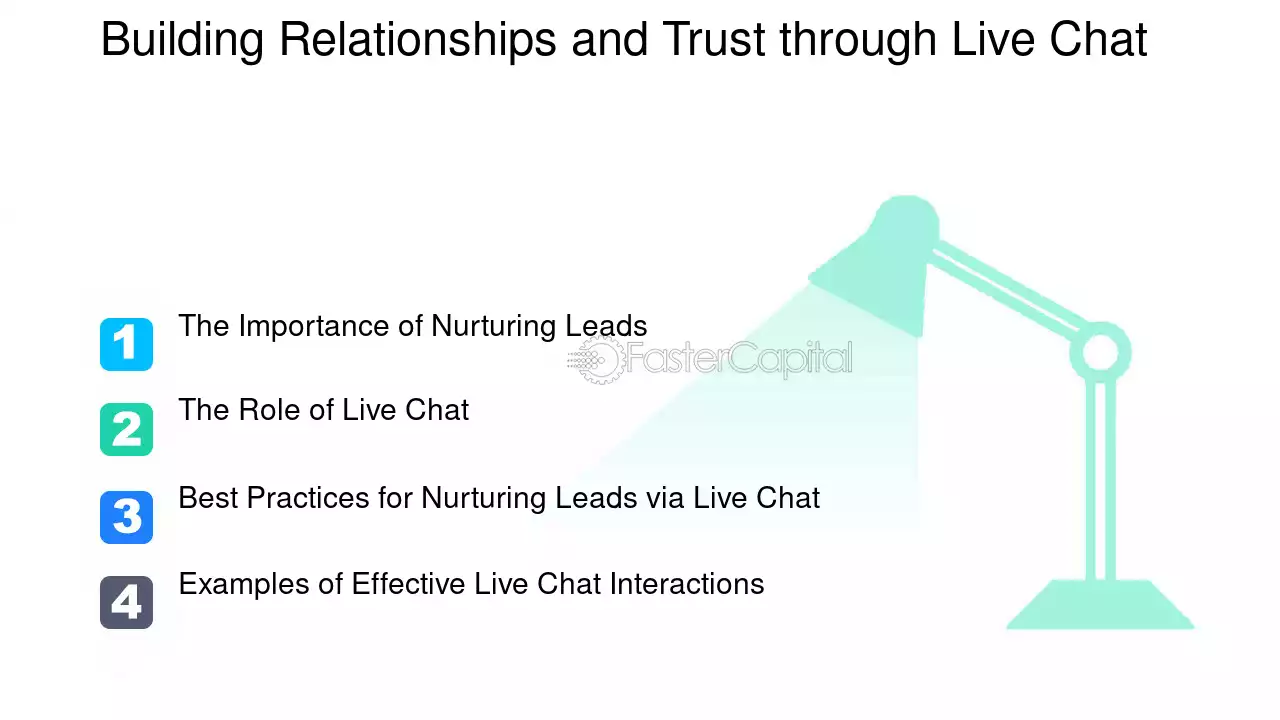 Building Relationships and Trust through Live Chat

1 The Importance of Nurturing Leads

2 The Role of Live Chat

3 Best Practices for Nurturing Leads via Live Chat

4 Examples of Effective Live Chat Interactions

FasterCapital